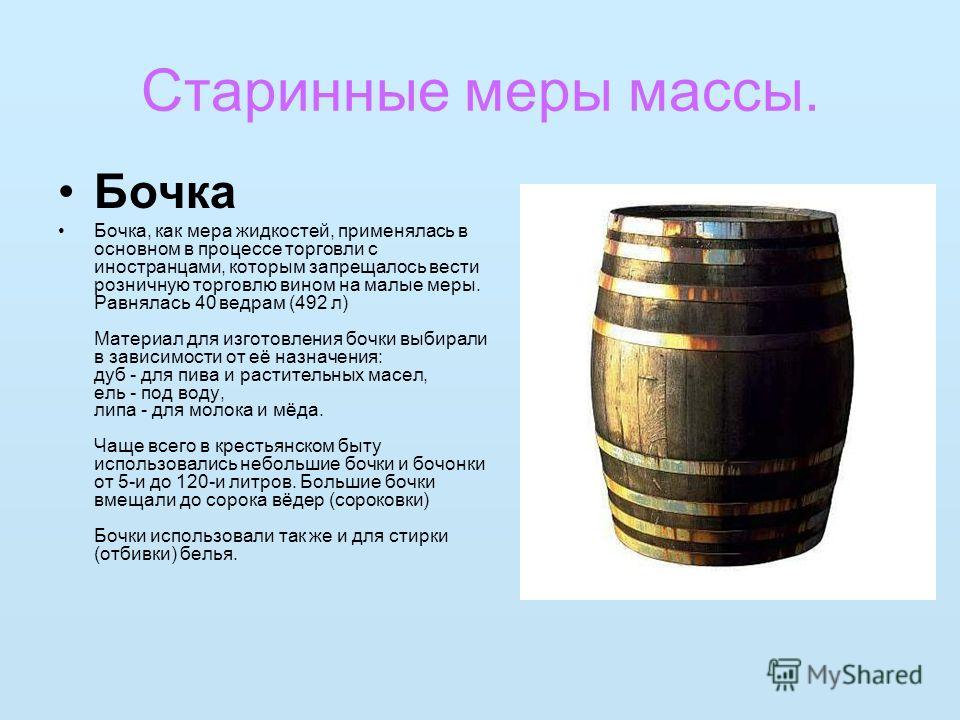 Старинные меры массы.

• Бочка

• Бочка, как мера жидкостей, применялась в основном в процессе торговли с иностранцами, которым запрещалось вести розничную торговлю вином на малые меры. Равнялась 40 ведрам (492 л)

Материал для изготовления бочки выбирали в зависимости от её назначения: дуб - для пива и растительных масел, ель - под воду, липа - для молока и мёда.

Чаще всего в крестьянском быту использовались небольшие бочки и бочонки от 5-и до 120-и литров. Большие бочки вмещали до сорока вёдер (сороковки)

Бочки использовали так же и для стирки (отбивки) белья.

MyShared